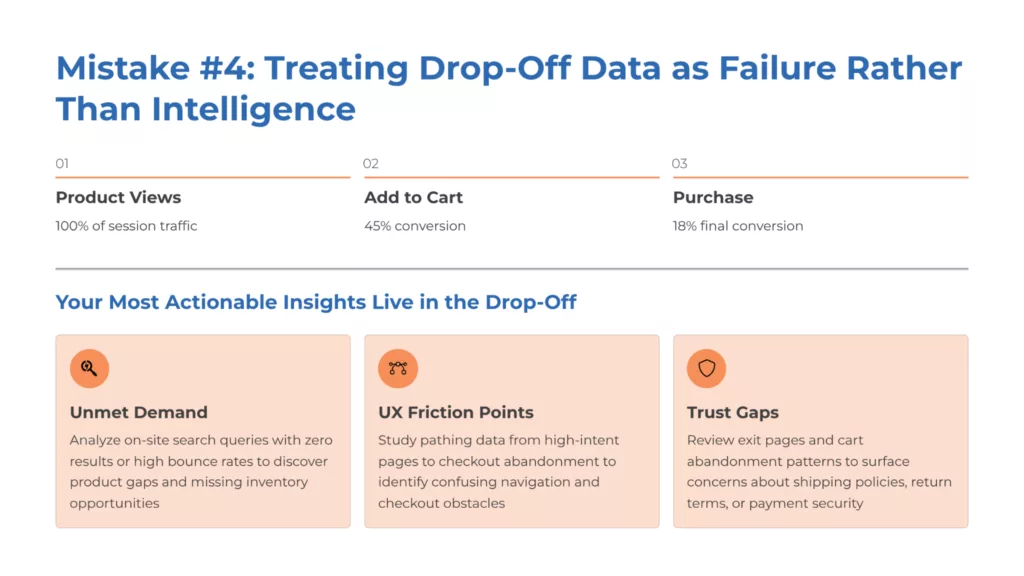 Mistake #4: Treating Drop-Off Data as Failure Rather Than Intelligence

01

Product Views

100% of session traffic

02

Add to Cart

45% conversion

03

Purchase

18% final conversion

Your Most Actionable Insights Live in the Drop-Off

Unmet Demand

Analyze on-site search queries with zero results or high bounce rates to discover product gaps and missing inventory opportunities

UX Friction Points

Study pathing data from high-intent pages to checkout abandonment to identify confusing navigation and checkout obstacles

Trust Gaps

Review exit pages and cart abandonment patterns to surface concerns about shipping policies, return terms, or payment security